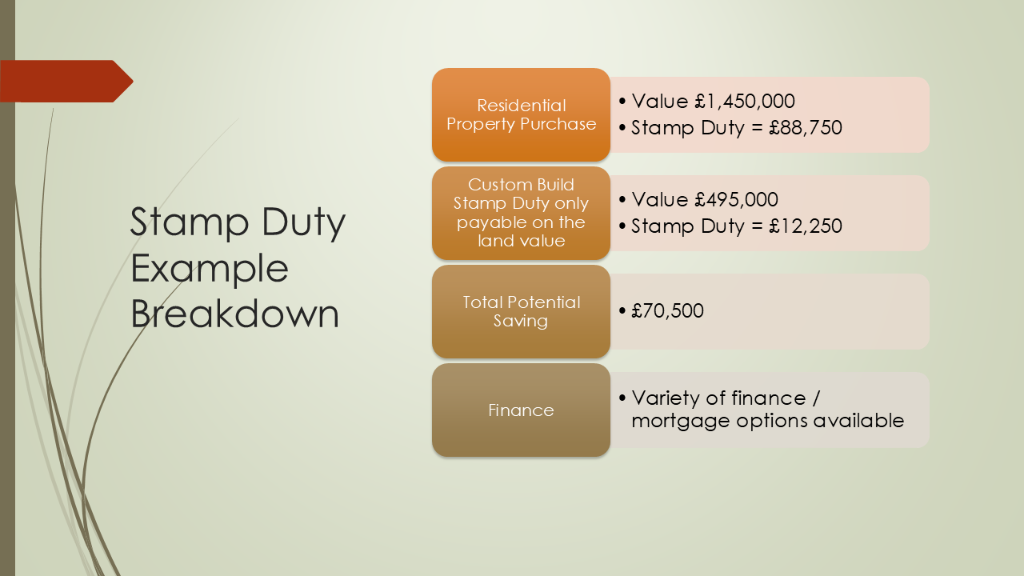 Stamp Duty Example Breakdown

Residential Property Purchase

• Value £1,450,000
• Stamp Duty = £88,750

Custom Build Stamp Duty only payable on the land value

• Value £495,000
• Stamp Duty = £12,250

Total Potential Saving

• £70,500

Finance

• Variety of finance / mortgage options available